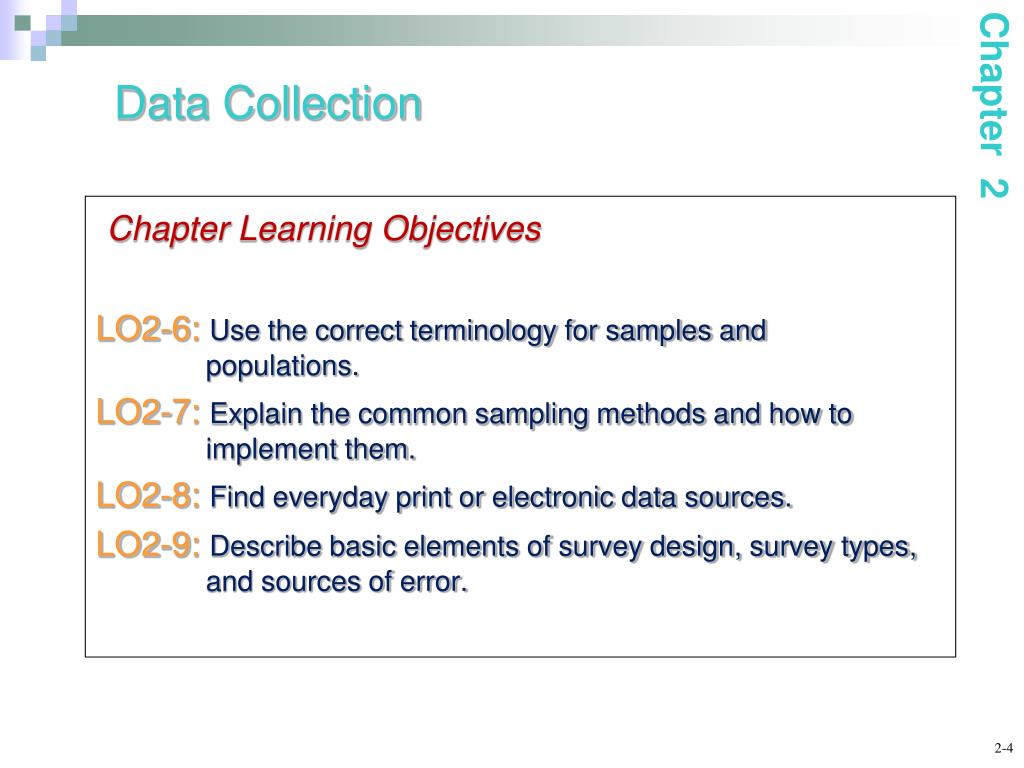 Data Collection

Chapter 2

Chapter Learning Objectives

LO2-6: Use the correct terminology for samples and populations.

LO2-7: Explain the common sampling methods and how to implement them.

LO2-8: Find everyday print or electronic data sources.

LO2-9: Describe basic elements of survey design, survey types, and sources of error.

2-4